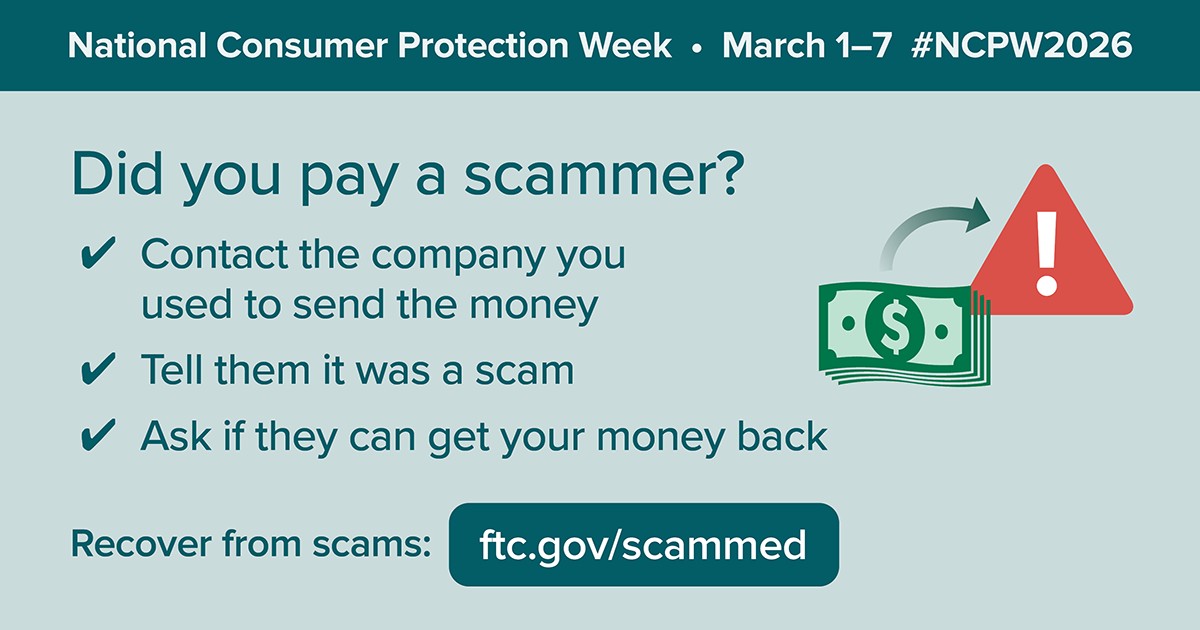 National Consumer Protection Week • March 1–7 #NCPW2026

Did you pay a scammer?

✔ Contact the company you used to send the money

✔ Tell them it was a scam

✔ Ask if they can get your money back

$

!

Recover from scams: ftc.gov/scammed